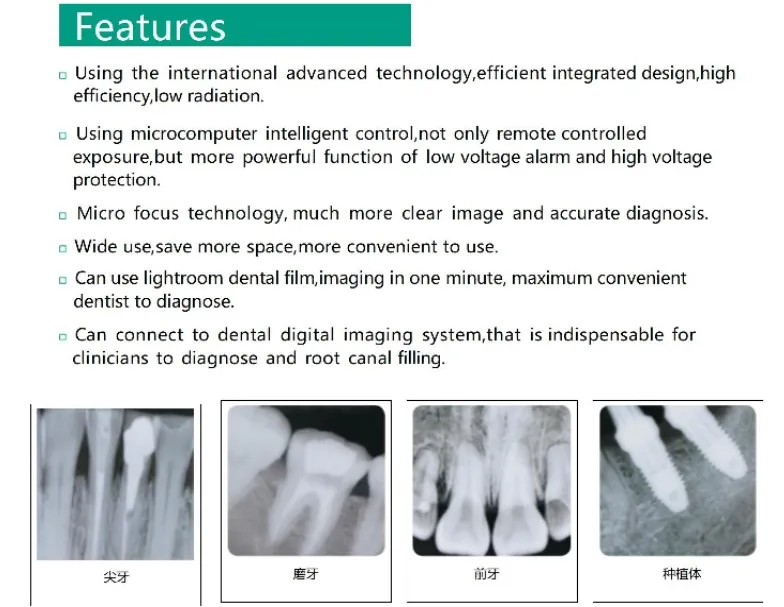 Features

▫ Using the international advanced technology,efficient integrated design,high efficiency,low radiation.

▫ Using microcomputer intelligent control,not only remote controlled exposure,but more powerful function of low voltage alarm and high voltage protection.

▫ Micro focus technology, much more clear image and accurate diagnosis.

▫ Wide use,save more space,more convenient to use.

▫ Can use lightroom dental film,imaging in one minute, maximum convenient dentist to diagnose.

▫ Can connect to dental digital imaging system,that is indispensable for clinicians to diagnose and root canal filling.

尖牙

磨牙

前牙

种植体